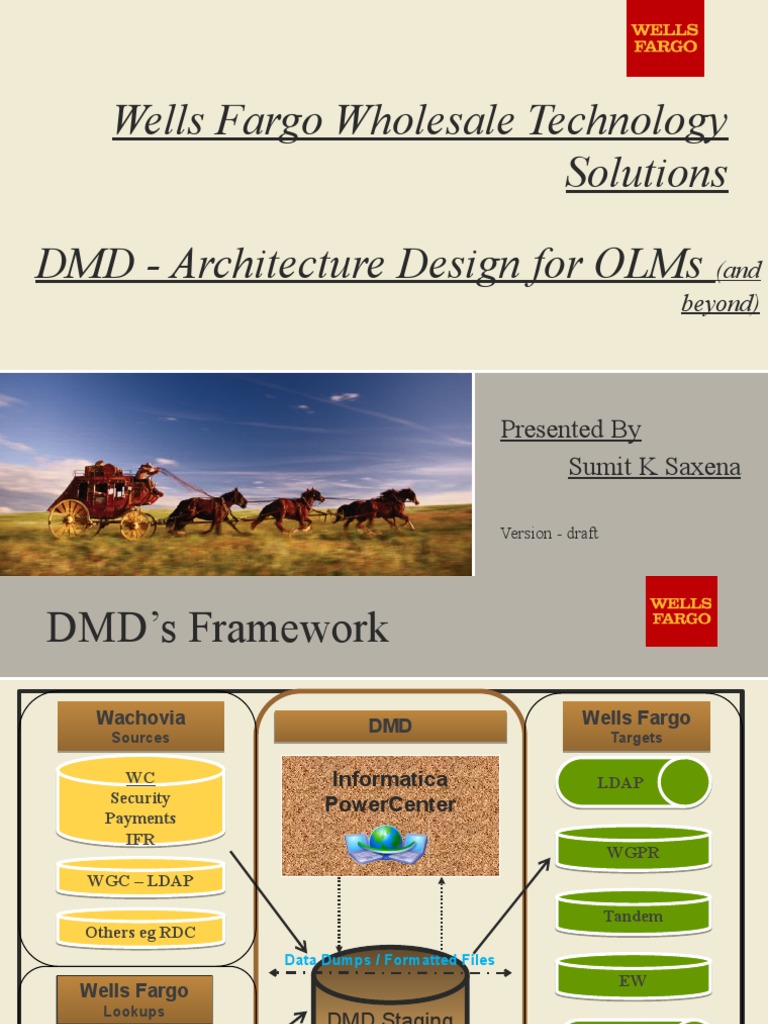 WELLS FARGO

Wells Fargo Wholesale Technology Solutions

DMD - Architecture Design for OLMs (and beyond)

Presented By
Sumit K Saxena

Version - draft

DMD's Framework

WELLS FARGO

Wachovia
Sources

WC
Security
Payments
IFR

WGC – LDAP

Others eg RDC

Wells Fargo
Lookups

DMD

Informatica
PowerCenter

Data Dumps / Formatted Files

DMD Staging

Wells Fargo
Targets

LDAP

WGPR

Tandem

EW